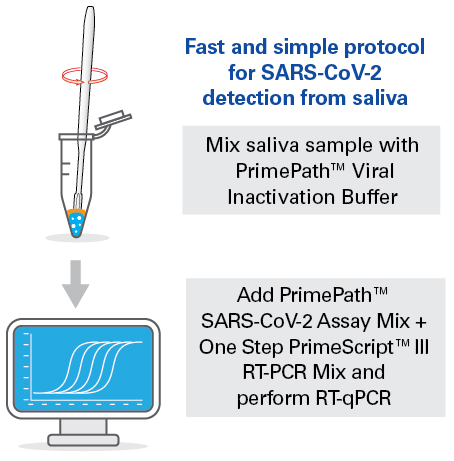 Fast and simple protocol for SARS-CoV-2 detection from saliva

Mix saliva sample with PrimePath™ Viral Inactivation Buffer

Add PrimePath™ SARS-CoV-2 Assay Mix + One Step PrimeScript™ III RT-PCR Mix and perform RT-qPCR